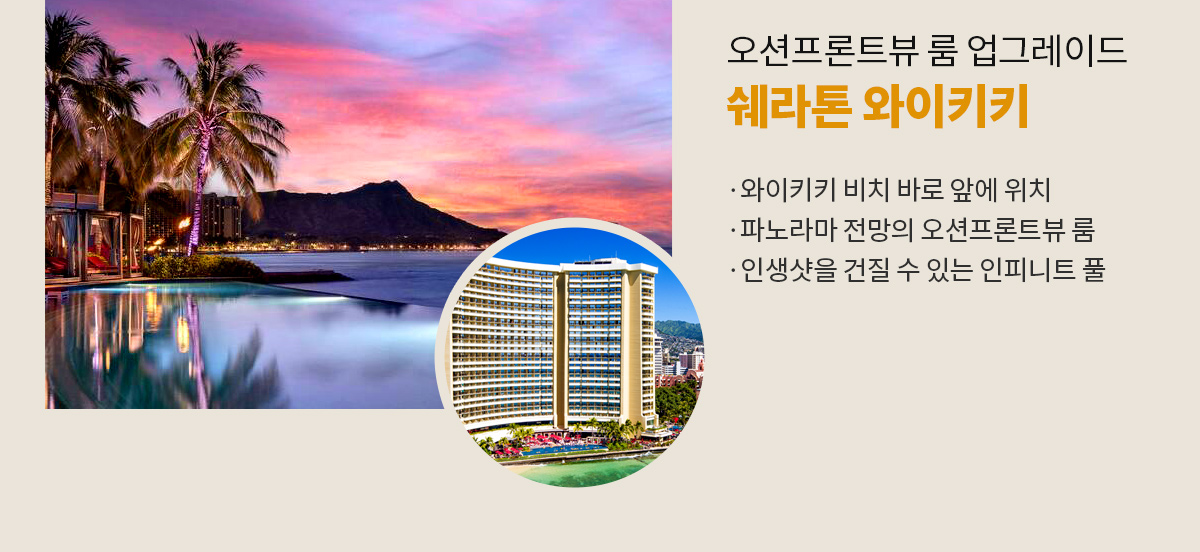 오션프론트뷰 룸 업그레이드
쉐라톤 와이키키

· 와이키키 비치 바로 앞에 위치
· 파노라마 전망의 오션프론트뷰 룸
· 인생샷을 건질 수 있는 인피니트 풀